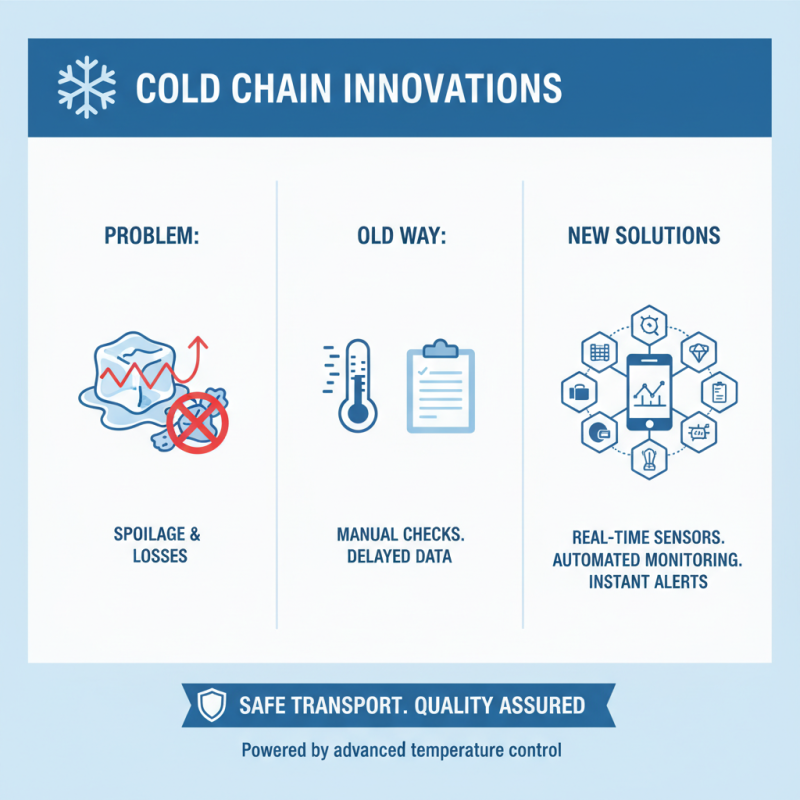 COLD CHAIN INNOVATIONS

PROBLEM:

SPOILAGE & LOSSES

OLD WAY:

MANUAL CHECKS. DELAYED DATA

NEW SOLUTIONS

REAL-TIME SENSORS. AUTOMATED MONITORING. INSTANT ALERTS

SAFE TRANSPORT. QUALITY ASSURED

Powered by advanced temperature control